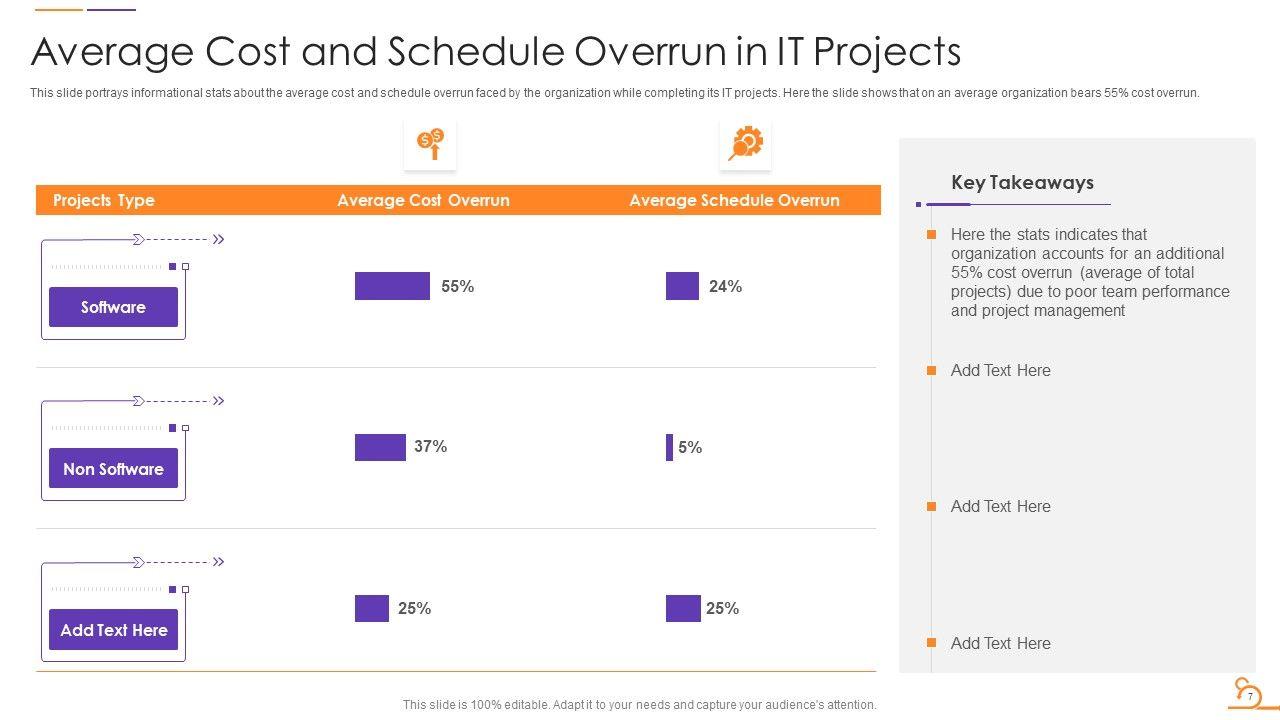 Average Cost and Schedule Overrun in IT Projects

This slide portrays informational stats about the average cost and schedule overrun faced by the organization while completing its IT projects. Here the slide shows that on an average organization bears 55% cost overrun.

| Projects Type | Average Cost Overrun | Average Schedule Overrun |
|---|---|---|
| Software | 55% | 24% |
| Non Software | 37% | 5% |
| Add Text Here | 25% | 25% |

Key Takeaways

Here the stats indicates that organization accounts for an additional 55% cost overrun (average of total projects) due to poor team performance and project management

Add Text Here

Add Text Here

Add Text Here

This slide is 100% editable. Adapt it to your needs and capture your audience's attention.

7